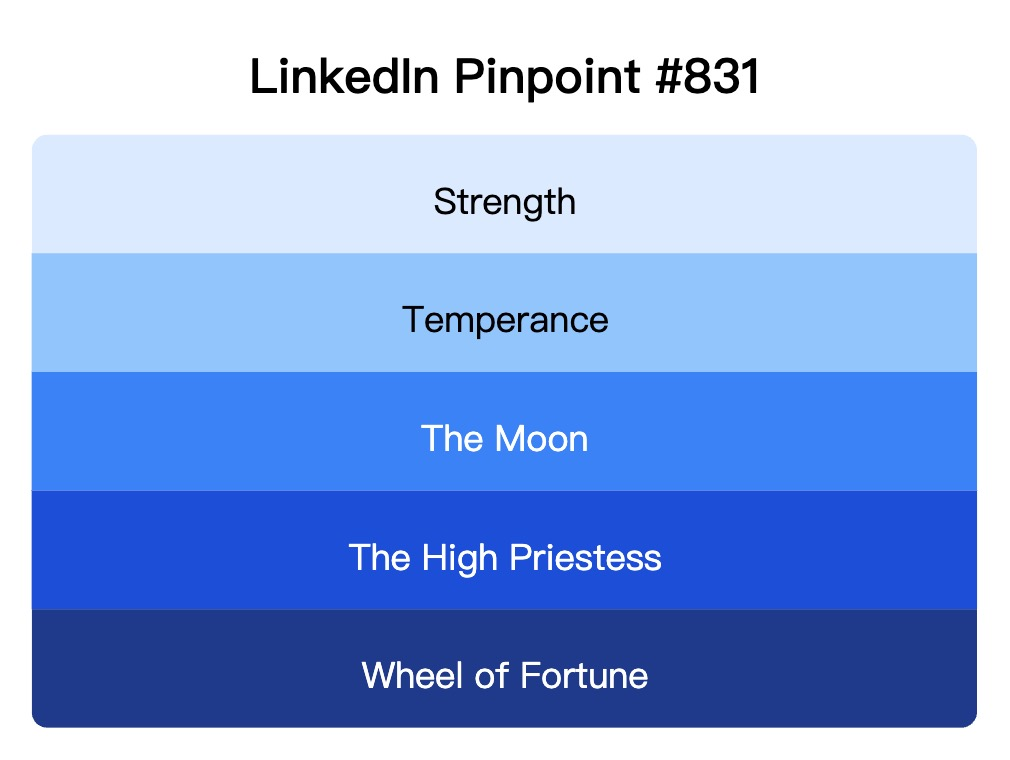 LinkedIn Pinpoint #831

Strength

Temperance

The Moon

The High Priestess

Wheel of Fortune